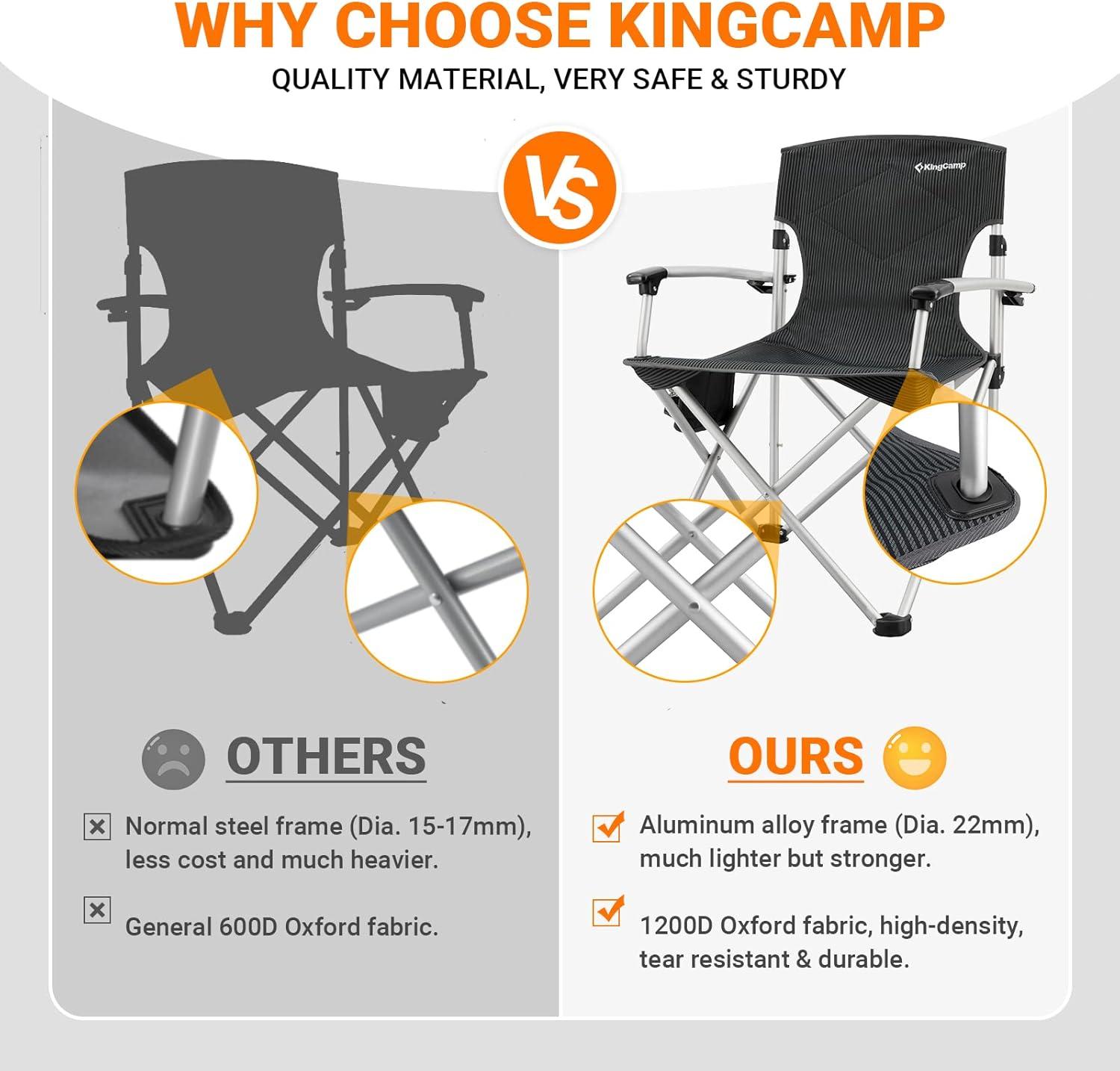 WHY CHOOSE KINGCAMP

QUALITY MATERIAL, VERY SAFE & STURDY

VS

KingCamp

OTHERS

Normal steel frame (Dia. 15-17mm), less cost and much heavier.

General 600D Oxford fabric.

OURS

Aluminum alloy frame (Dia. 22mm), much lighter but stronger.

1200D Oxford fabric, high-density, tear resistant & durable.